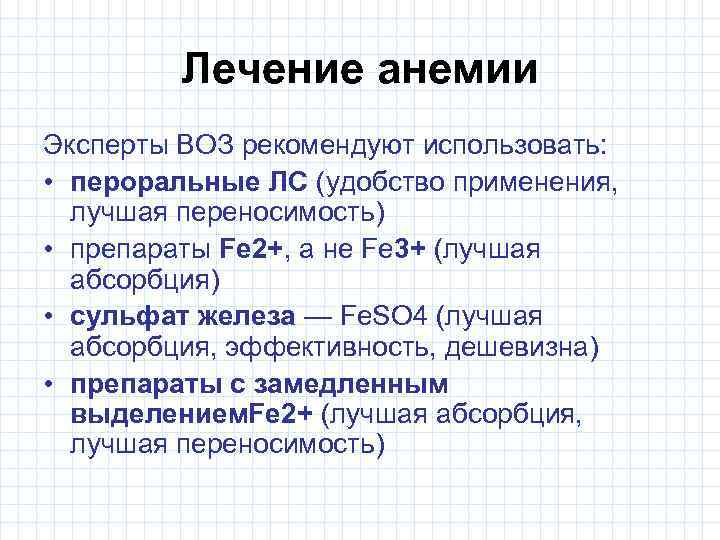 Лечение анемии

Эксперты ВОЗ рекомендуют использовать:

• пероральные ЛС (удобство применения, лучшая переносимость)
• препараты Fe2+, а не Fe3+ (лучшая абсорбция)
• сульфат железа — FeSO4 (лучшая абсорбция, эффективность, дешевизна)
• препараты с замедленным выделениемFe2+ (лучшая абсорбция, лучшая переносимость)